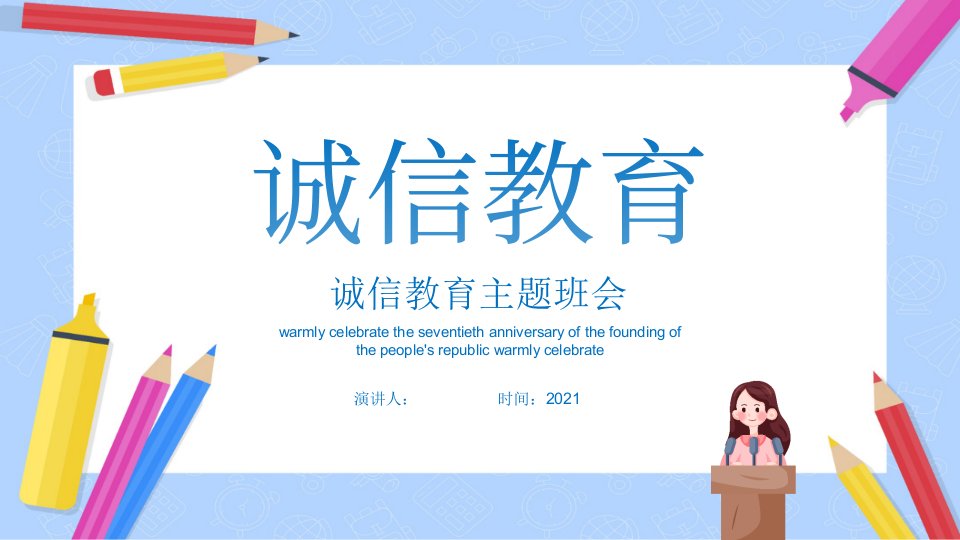 诚信教育

诚信教育主题班会

warmly celebrate the seventieth anniversary of the founding of the people's republic warmly celebrate

演讲人：　　时间：2021